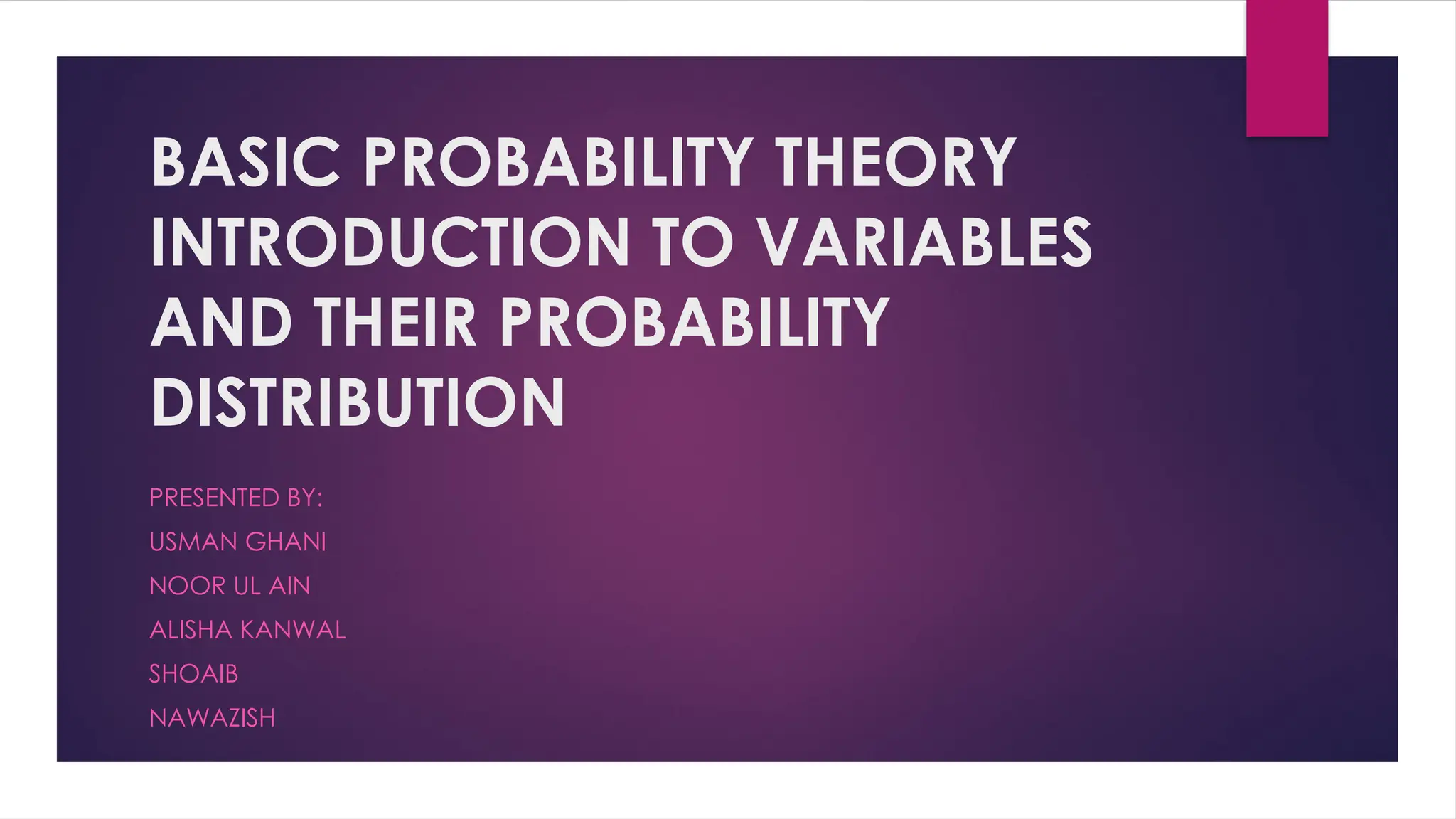 BASIC PROBABILITY THEORY INTRODUCTION TO VARIABLES AND THEIR PROBABILITY DISTRIBUTION

PRESENTED BY:

USMAN GHANI

NOOR UL AIN

ALISHA KANWAL

SHOAIB

NAWAZISH